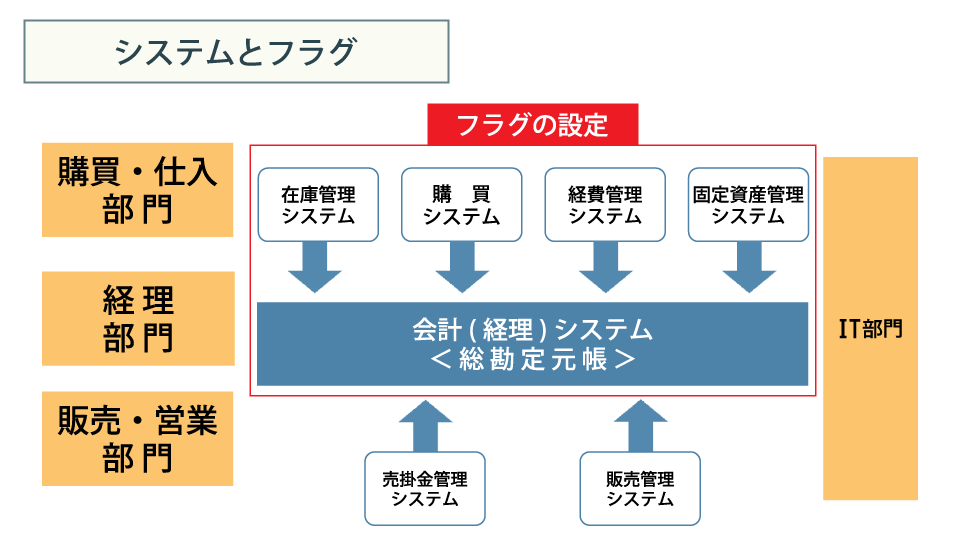 システムとフラグ

フラグの設定

購買・仕入
部門

経理
部門

販売・営業
部門

在庫管理
システム

購　買
システム

経費管理
システム

固定資産管理
システム

会計(経理)システム
＜総勘定元帳＞

IT部門

売掛金管理
システム

販売管理
システム